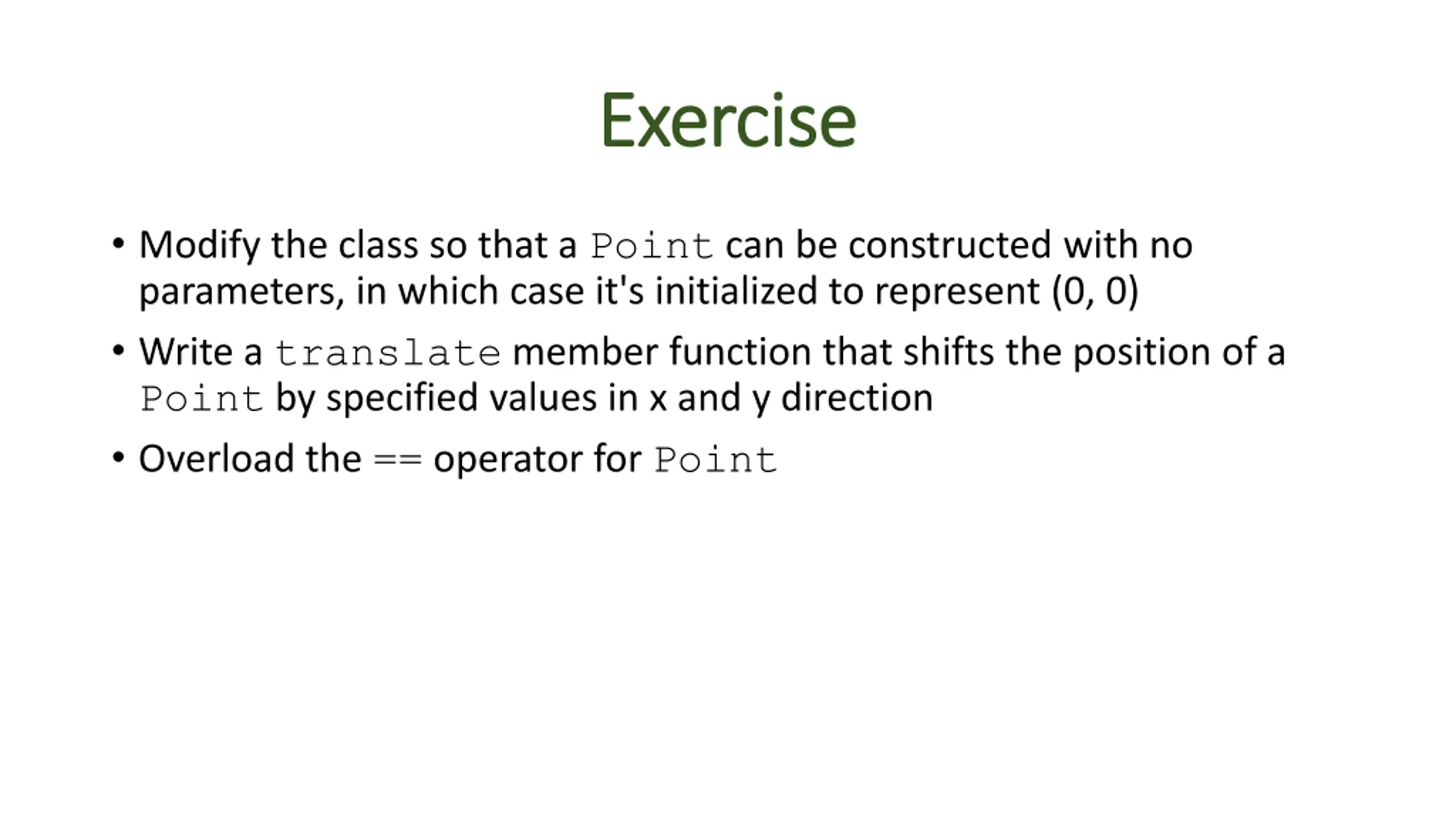 Exercise

• Modify the class so that a Point can be constructed with no parameters, in which case it's initialized to represent (0, 0)

• Write a translate member function that shifts the position of a Point by specified values in x and y direction

• Overload the == operator for Point